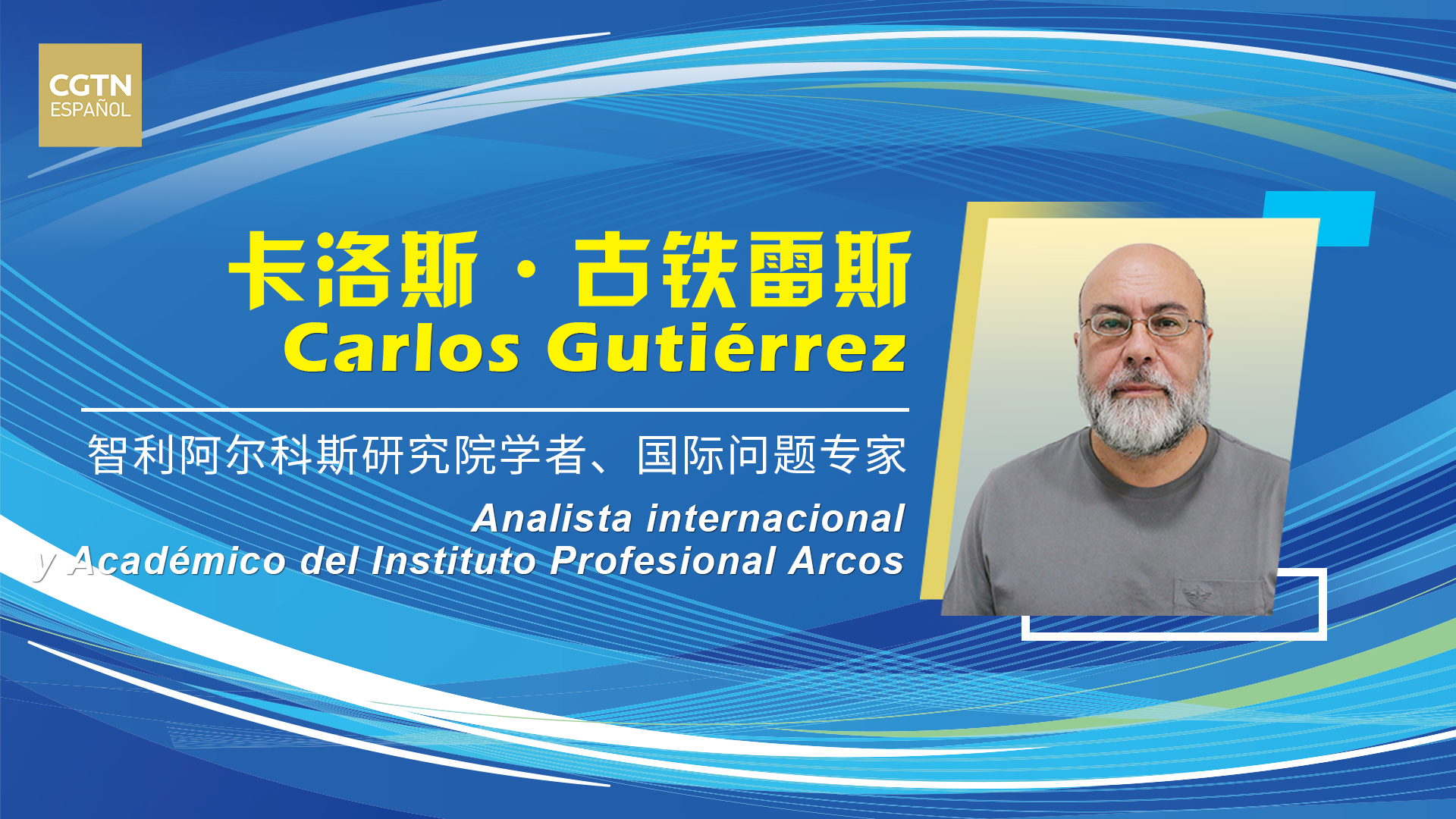 CGTN
ESPAÑOL

卡洛斯·古铁雷斯
Carlos Gutiérrez

智利阿尔科斯研究院学者、国际问题专家
Analista internacional
y Académico del Instituto Profesional Arcos